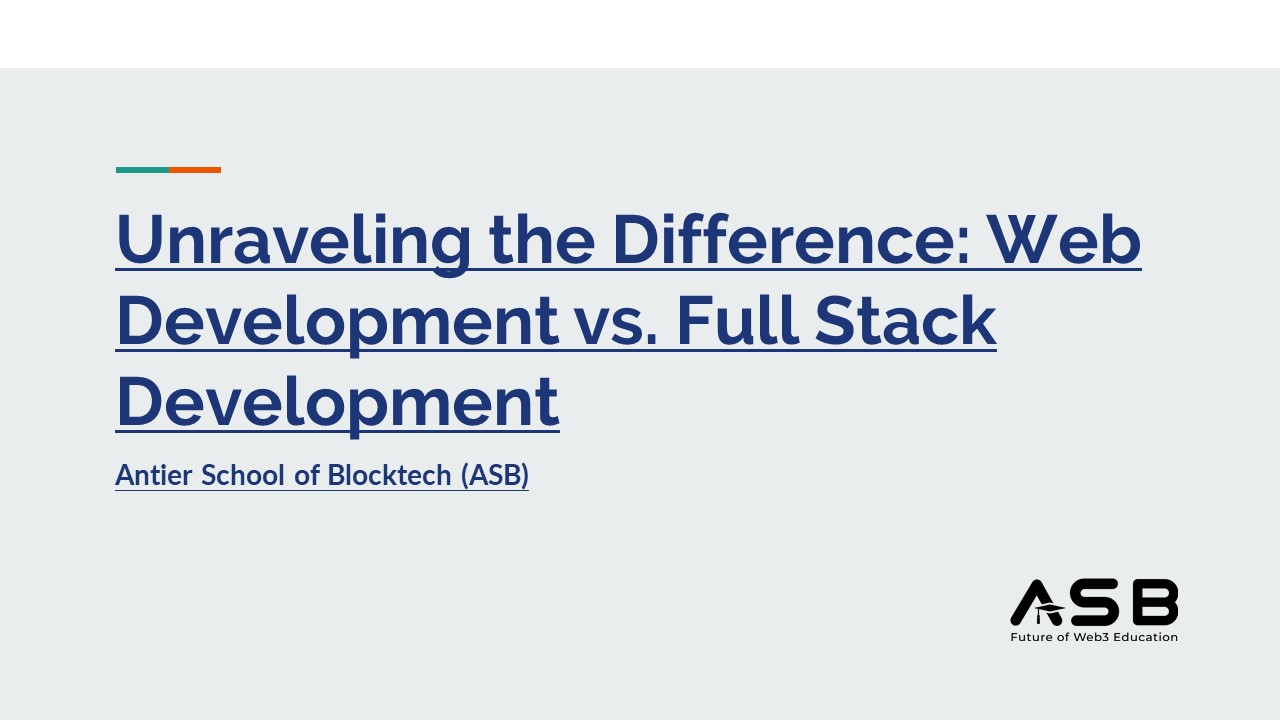 Unraveling the Difference: Web Development vs. Full Stack Development

Antier School of Blocktech (ASB)

ASB
Future of Web3 Education